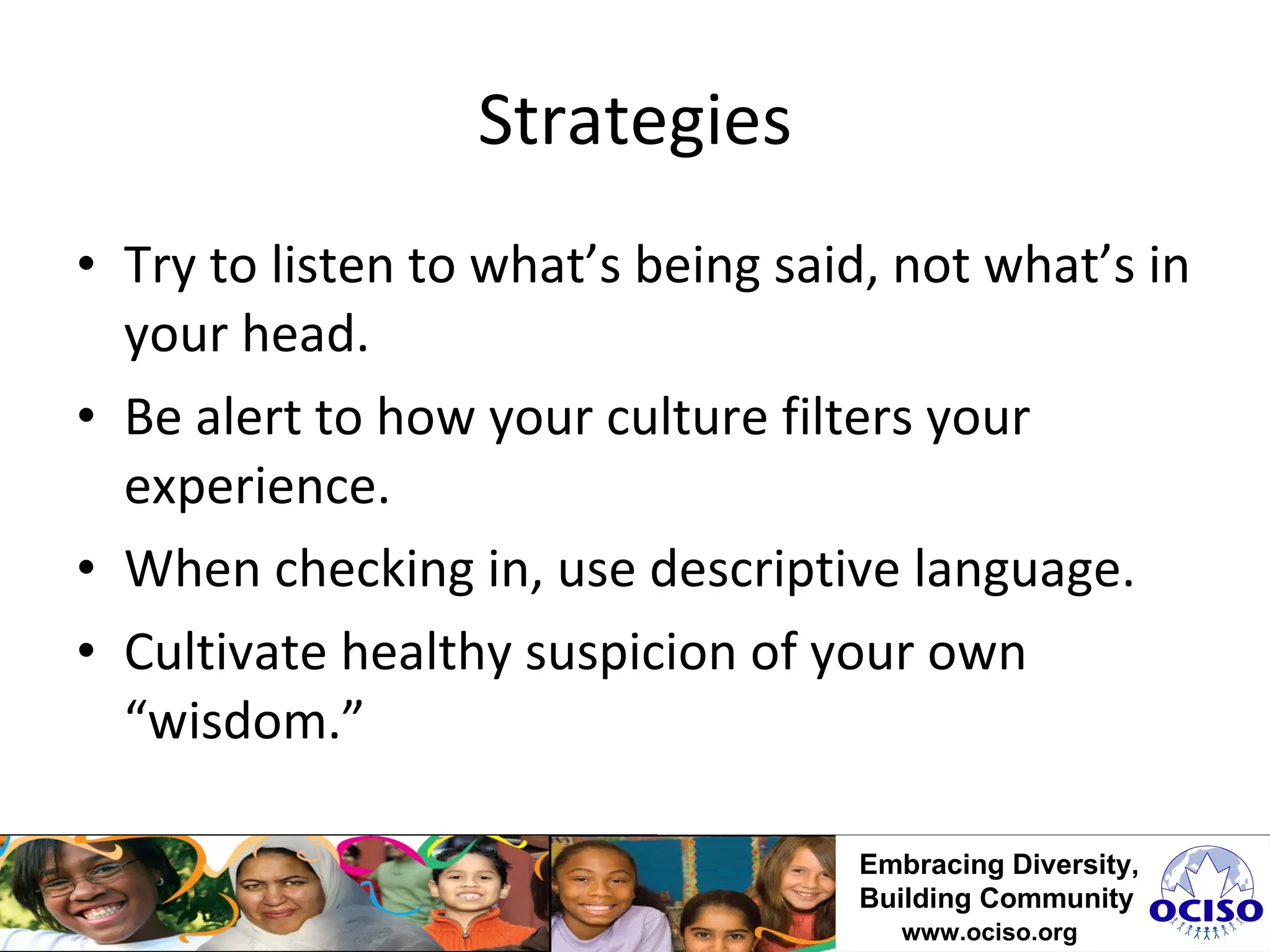 Strategies

• Try to listen to what’s being said, not what’s in your head.

• Be alert to how your culture filters your experience.

• When checking in, use descriptive language.

• Cultivate healthy suspicion of your own “wisdom.”

Embracing Diversity, Building Community
www.ociso.org

OCISO